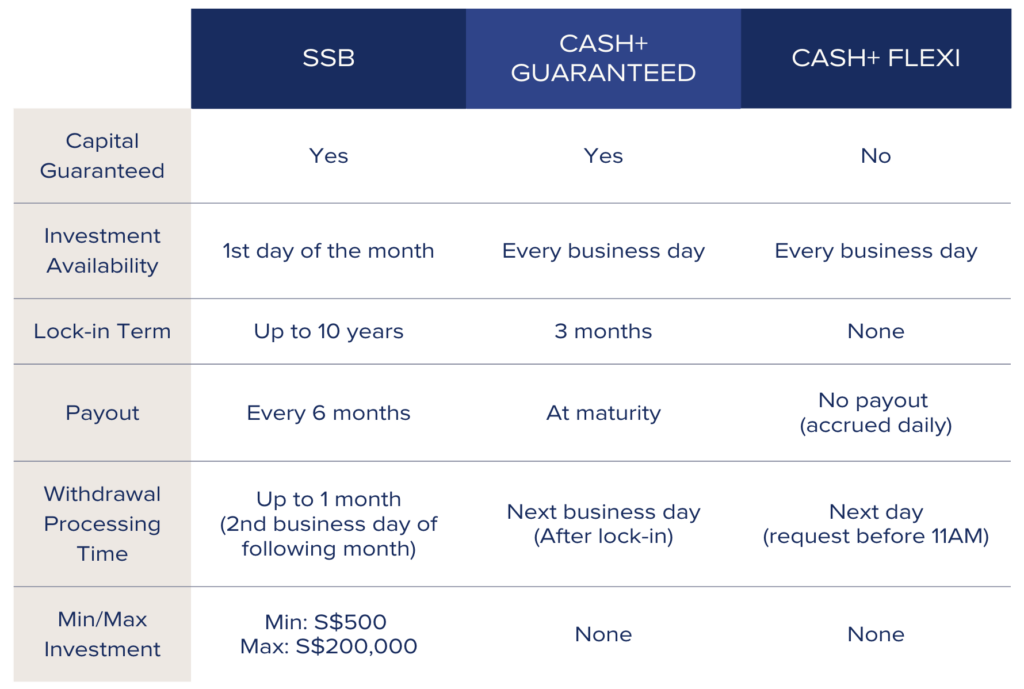 |  | SSB | CASH+ GUARANTEED | CASH+ FLEXI |
|---|---|---|---|
| Capital Guaranteed | Yes | Yes | No |
| Investment Availability | 1st day of the month | Every business day | Every business day |
| Lock-in Term | Up to 10 years | 3 months | None |
| Payout | Every 6 months | At maturity | No payout (accrued daily) |
| Withdrawal Processing Time | Up to 1 month (2nd business day of following month) | Next business day (After lock-in) | Next day (request before 11AM) |
| Min/Max Investment | Min: S\$500 Max: S\$200,000 | None | None |